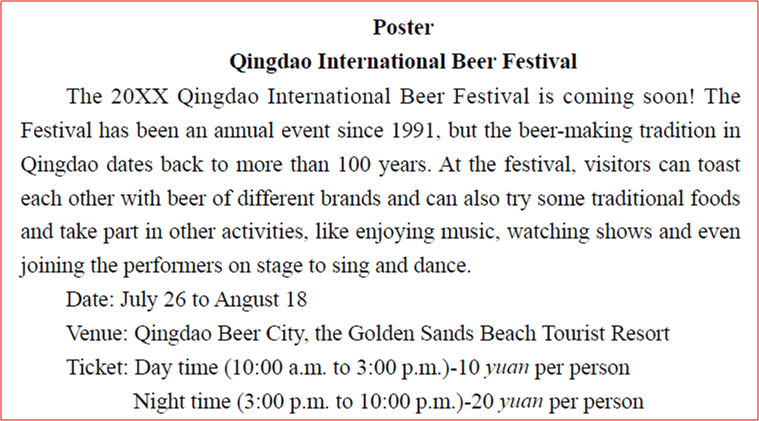 Poster

Qingdao International Beer Festival

The 20XX Qingdao International Beer Festival is coming soon! The Festival has been an annual event since 1991, but the beer-making tradition in Qingdao dates back to more than 100 years. At the festival, visitors can toast each other with beer of different brands and can also try some traditional foods and take part in other activities, like enjoying music, watching shows and even joining the performers on stage to sing and dance.

Date: July 26 to Angust 18

Venue: Qingdao Beer City, the Golden Sands Beach Tourist Resort

Ticket: Day time (10:00 a.m. to 3:00 p.m.)-10 yuan per person

Night time (3:00 p.m. to 10:00 p.m.)-20 yuan per person